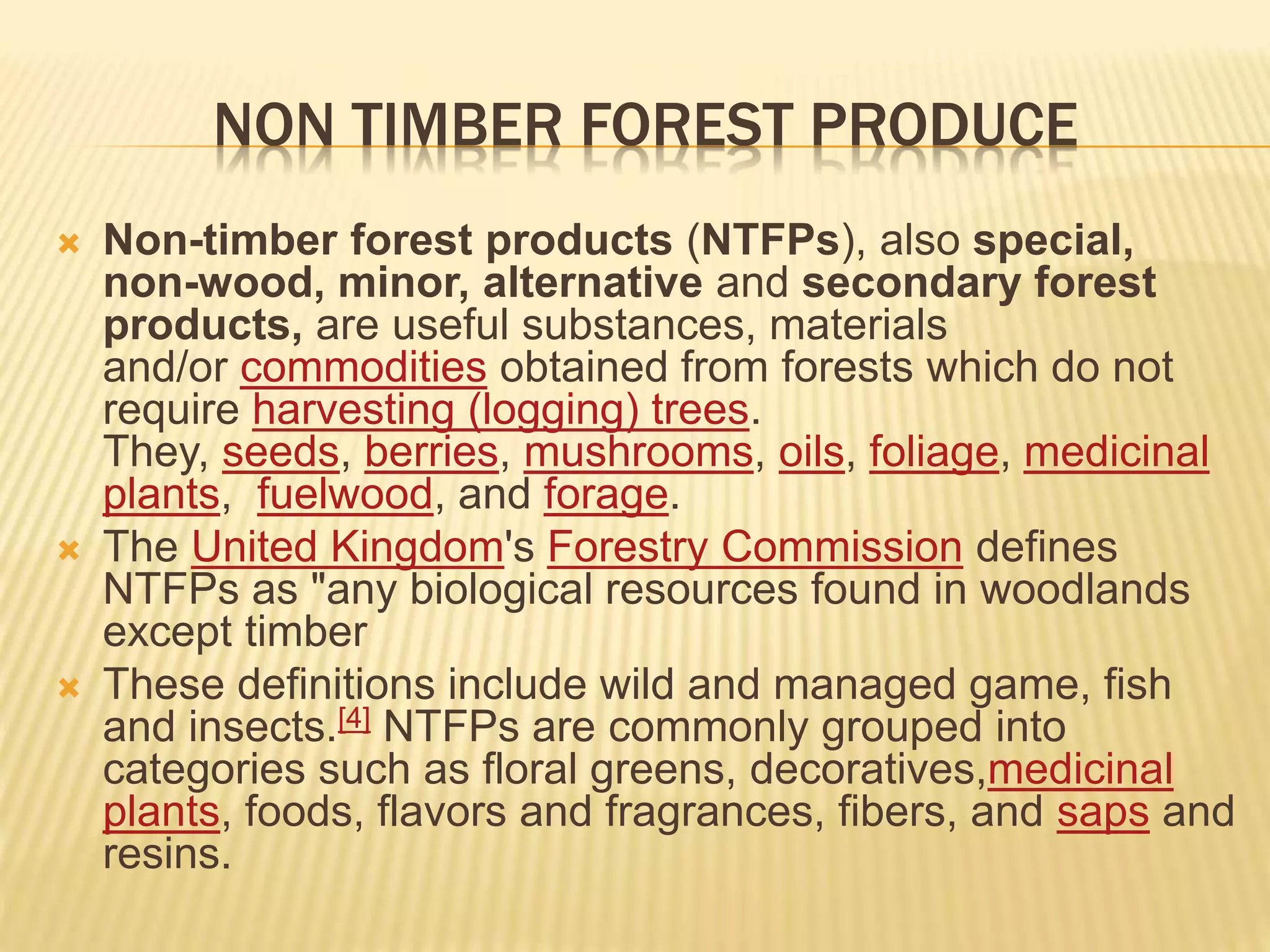 NON TIMBER FOREST PRODUCE

Non-timber forest products (NTFPs), also special, non-wood, minor, alternative and secondary forest products, are useful substances, materials and/or commodities obtained from forests which do not require harvesting (logging) trees.
They, seeds, berries, mushrooms, oils, foliage, medicinal plants, fuelwood, and forage.

The United Kingdom's Forestry Commission defines NTFPs as "any biological resources found in woodlands except timber

These definitions include wild and managed game, fish and insects.[4] NTFPs are commonly grouped into categories such as floral greens, decoratives,medicinal plants, foods, flavors and fragrances, fibers, and saps and resins.